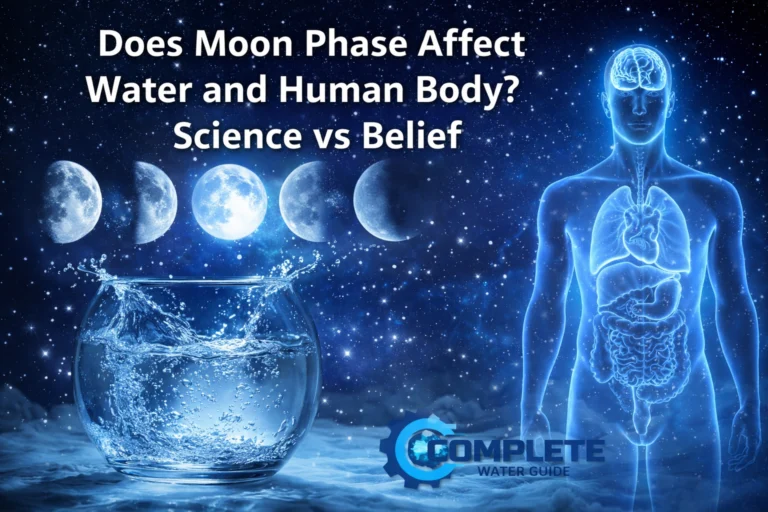 Does Moon Phase Affect Water and Human Body? Science vs Belief

COMPLETE
WATER GUIDE